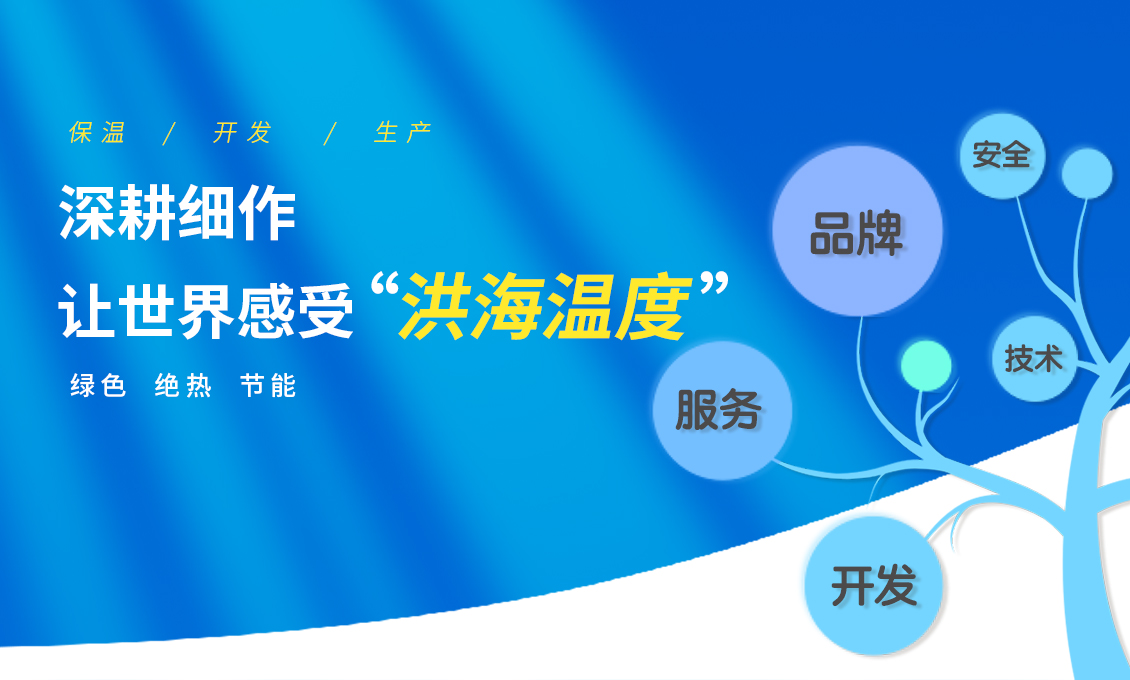 保温 / 开发 / 生产

深耕细作

让世界感受“洪海温度”

绿色 绝热 节能

安全

品牌

技术

服务

开发